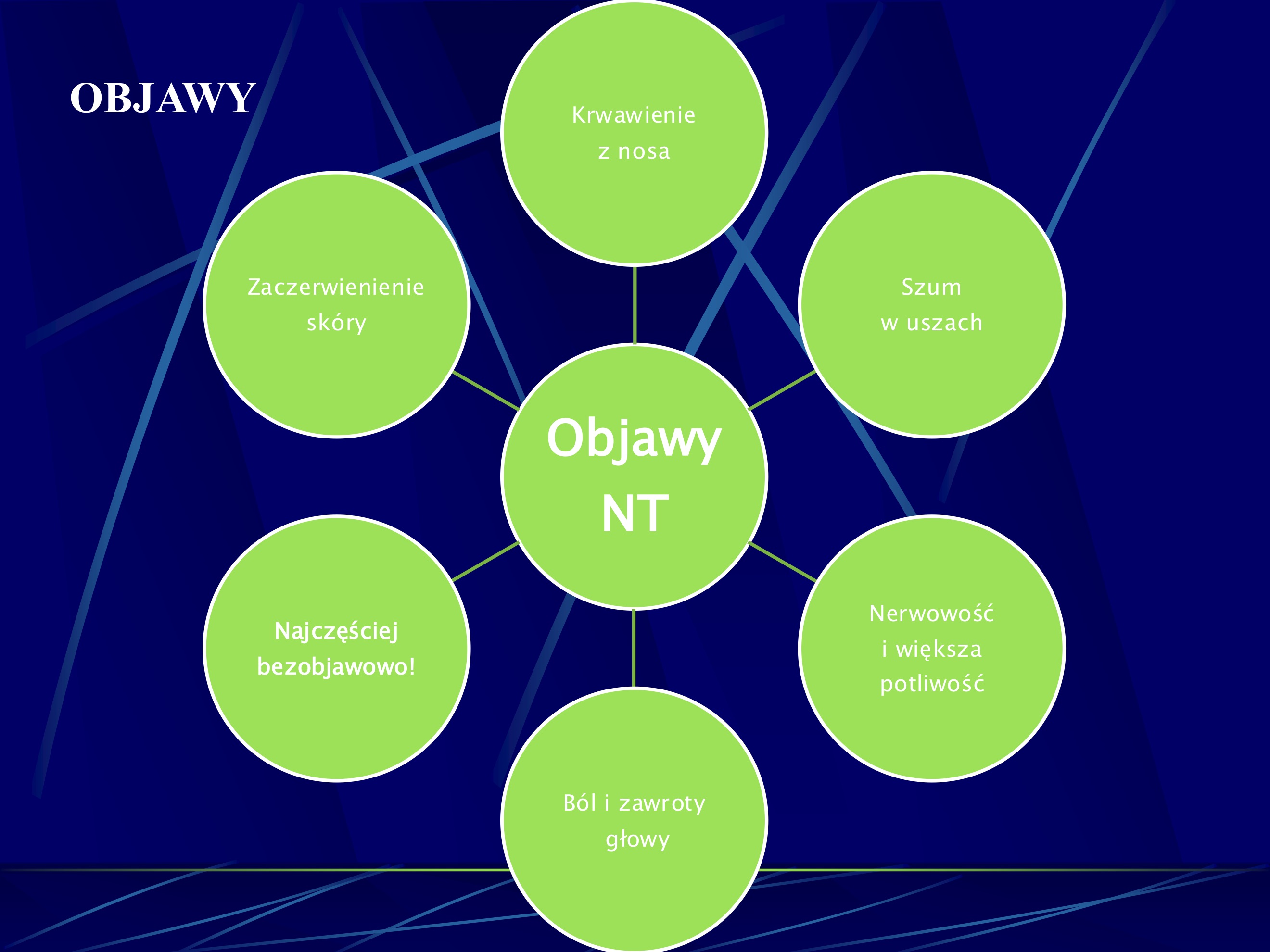 OBJAWY

Objawy NT

Krwawienie z nosa

Szum w uszach

Nerwowość i większa potliwość

Ból i zawroty głowy

Najczęściej bezobjawowo!

Zaczerwienienie skóry